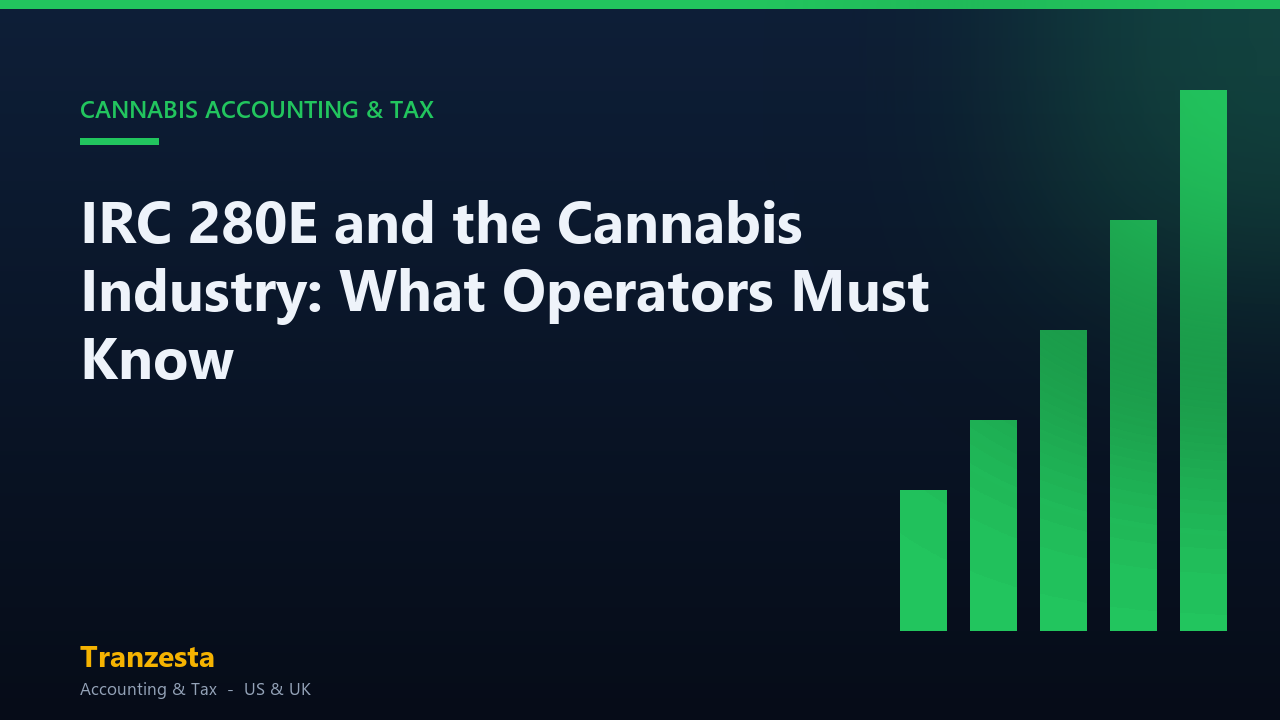 CANNABIS ACCOUNTING & TAX

IRC 280E and the Cannabis Industry: What Operators Must Know

Tranzesta

Accounting & Tax - US & UK